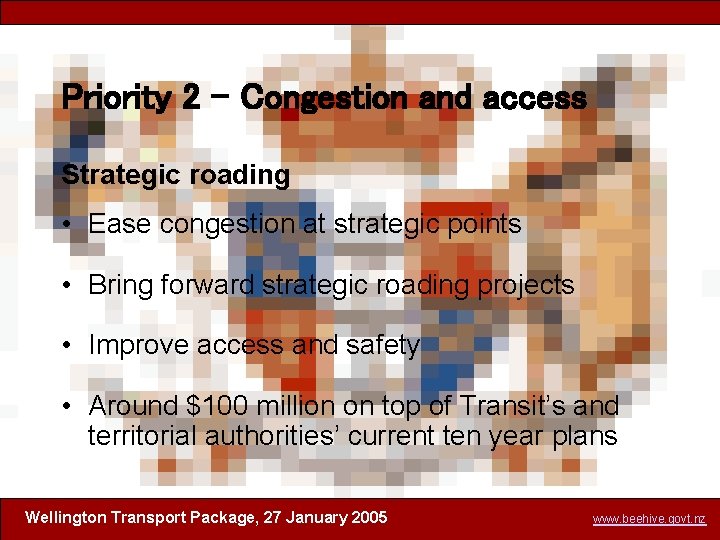 Priority 2 – Congestion and access

Strategic roading

• Ease congestion at strategic points

• Bring forward strategic roading projects

• Improve access and safety

• Around \$100 million on top of Transit's and territorial authorities' current ten year plans

Wellington Transport Package, 27 January 2005

www.beehive.govt.nz